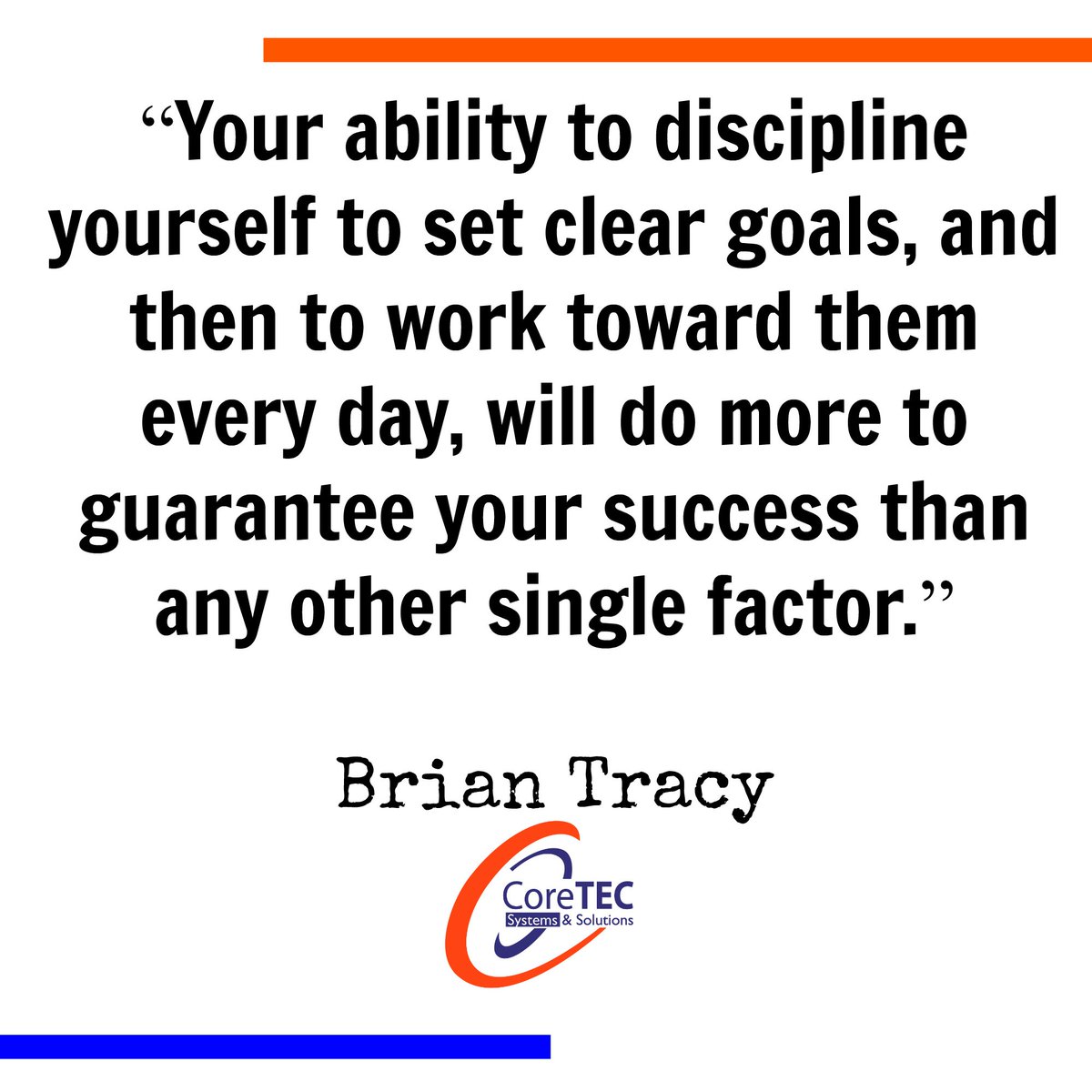 “Your ability to discipline yourself to set clear goals, and then to work toward them every day, will do more to guarantee your success than any other single factor.”

Brian Tracy

CoreTEC
Systems & Solutions